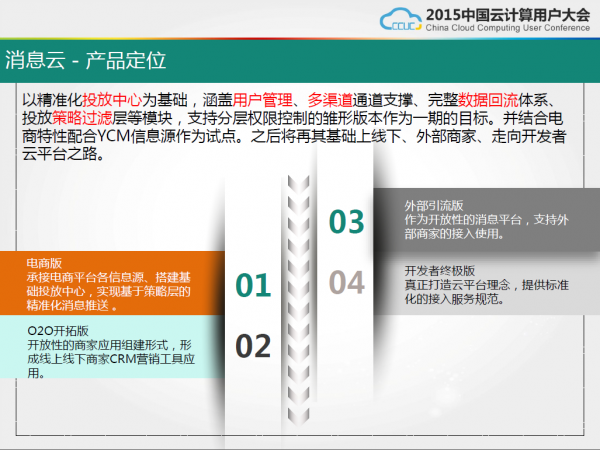 CCUC 2015中国云计算用户大会
China Cloud Computing User Conference

消息云 - 产品定位

以精准化投放中心为基础，涵盖用户管理、多渠道通道支撑、完整数据回流体系、投放策略过滤层等模块，支持分层权限控制的雏形版本作为一期的目标。并结合电商特性配合YCM信息源作为试点。之后将再其基础上线下、外部商家、走向开发者云平台之路。

电商版
承接电商平台各信息源、搭建基础投放中心，实现基于策略层的精准化消息推送 。

01

O2O开拓版
开放性的商家应用组建形式，形成线上线下商家CRM营销工具应用。

02

03

外部引流版
作为开放性的消息平台，支持外部商家的接入使用。

04

开发者终极版
真正打造云平台理念，提供标准化的接入服务规范。